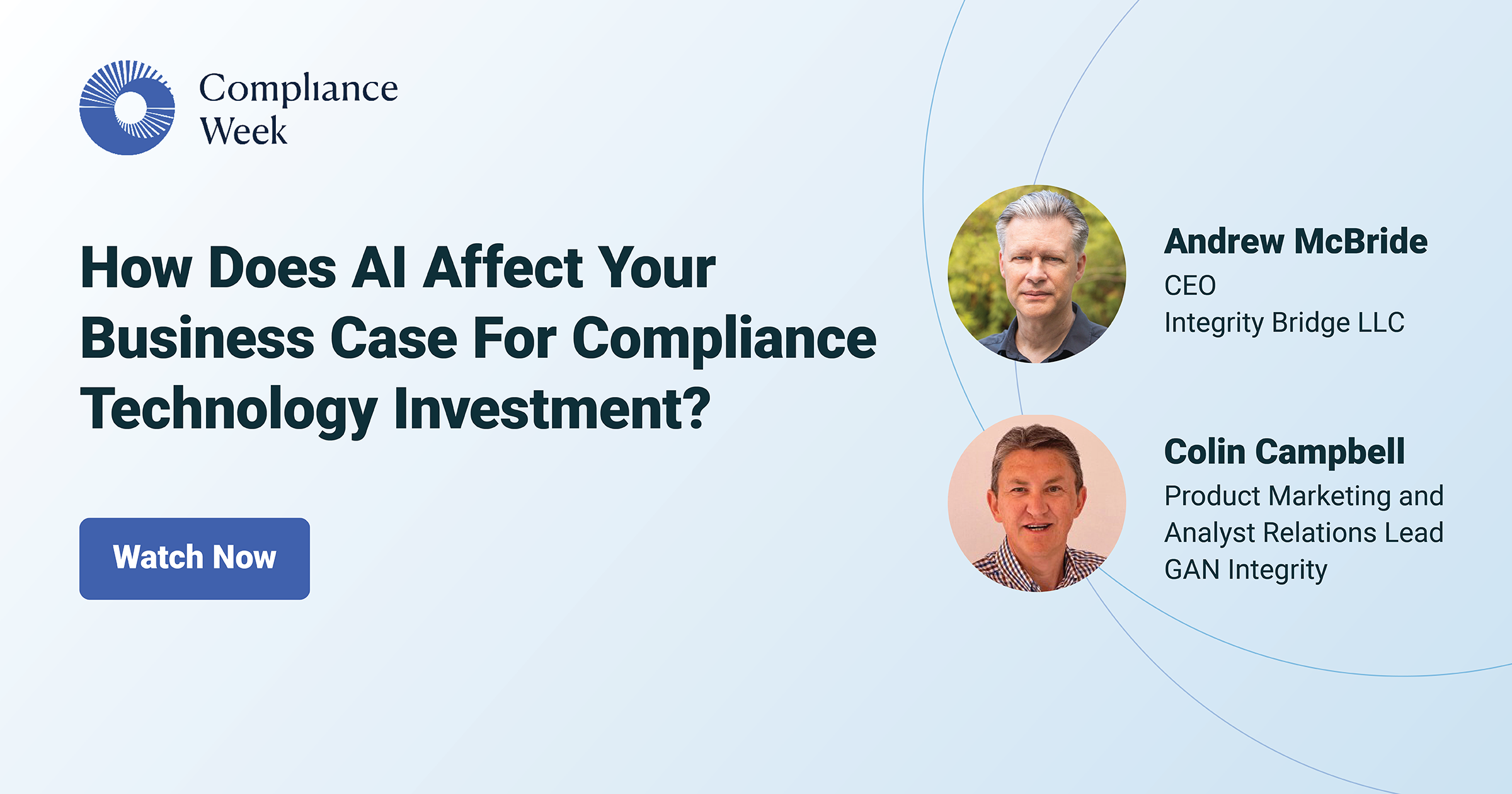 Compliance Week

How Does AI Affect Your Business Case For Compliance Technology Investment?

Watch Now

Andrew McBride
CEO
Integrity Bridge LLC

Colin Campbell
Product Marketing and Analyst Relations Lead
GAN Integrity